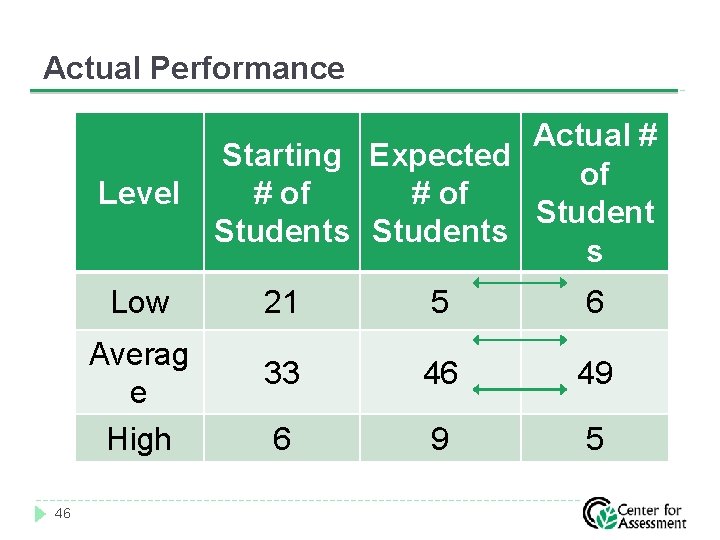 Actual Performance

| Level | Starting # of Students | Expected # of Students | Actual # of Students |
|---|---|---|---|
| Low | 21 | 5 | 6 |
| Average | 33 | 46 | 49 |
| High | 6 | 9 | 5 |

46

Center for Assessment